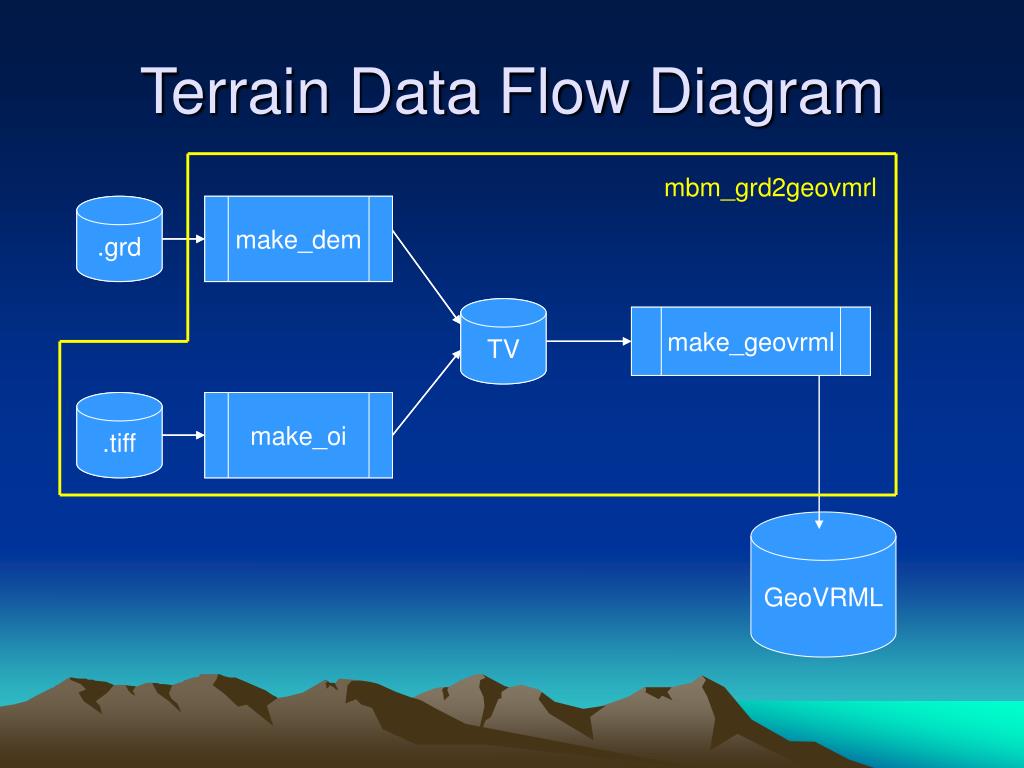 Terrain Data Flow Diagram

mbm_grd2geovmrl

.grd

make_dem

TV

make_geovrml

.tiff

make_oi

GeoVRML